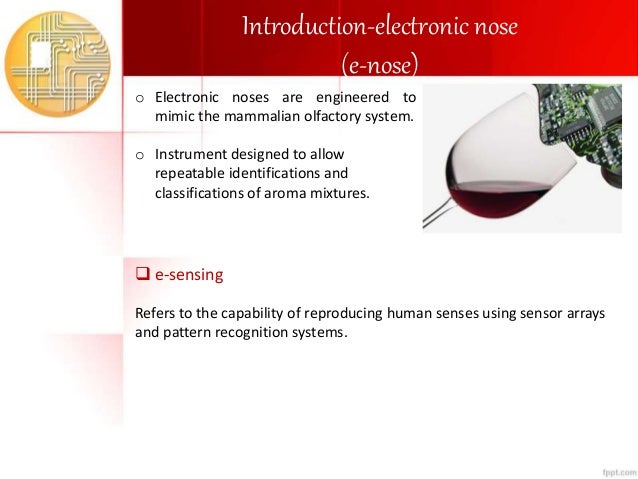 Introduction-electronic nose (e-nose)

o Electronic noses are engineered to mimic the mammalian olfactory system.

o Instrument designed to allow repeatable identifications and classifications of aroma mixtures.

❑ e-sensing

Refers to the capability of reproducing human senses using sensor arrays and pattern recognition systems.

fppt.com